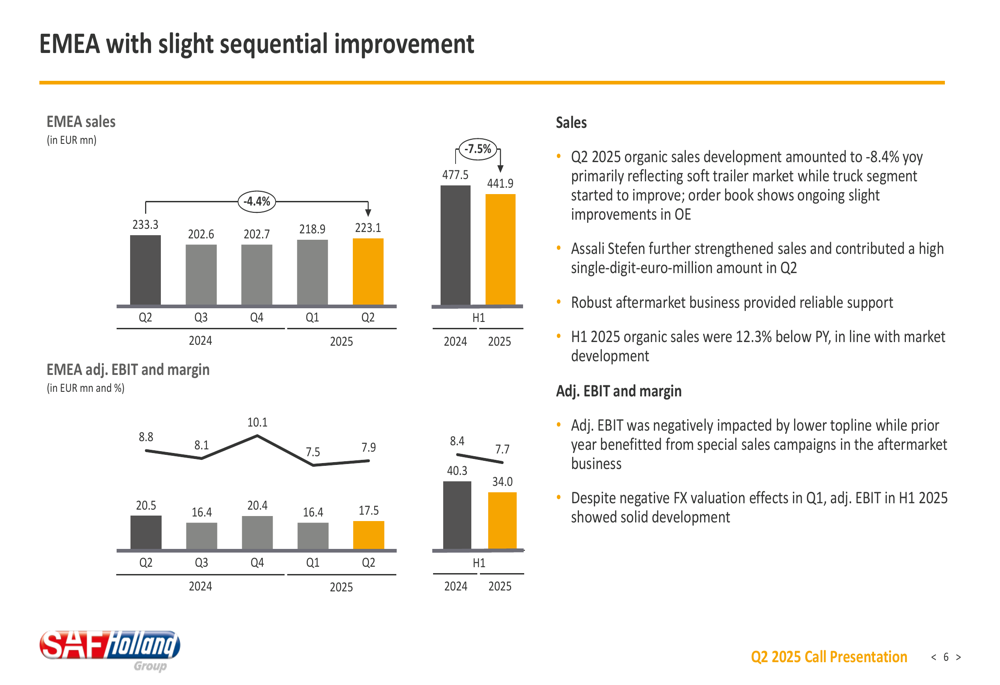 EMEA with slight sequential improvement

EMEA sales
(in EUR mn)

-4.4%

233.3 202.6 202.7 218.9 223.1

Q2 Q3 Q4 Q1 Q2
2024 2025

-7.5%

477.5 441.9

H1
2024 2025

EMEA adj. EBIT and margin
(in EUR mn and %)

8.8 8.1 10.1 7.5 7.9

20.5 16.4 20.4 16.4 17.5

Q2 Q3 Q4 Q1 Q2
2024 2025

8.4 7.7

40.3 34.0

H1
2024 2025

Sales

• Q2 2025 organic sales development amounted to -8.4% yoy primarily reflecting soft trailer market while truck segment started to improve; order book shows ongoing slight improvements in OE

• Assali Stefen further strengthened sales and contributed a high single-digit-euro-million amount in Q2

• Robust aftermarket business provided reliable support

• H1 2025 organic sales were 12.3% below PY, in line with market development

Adj. EBIT and margin

• Adj. EBIT was negatively impacted by lower topline while prior year benefitted from special sales campaigns in the aftermarket business

• Despite negative FX valuation effects in Q1, adj. EBIT in H1 2025 showed solid development

SAF Holland Group

Q2 2025 Call Presentation < 6 >